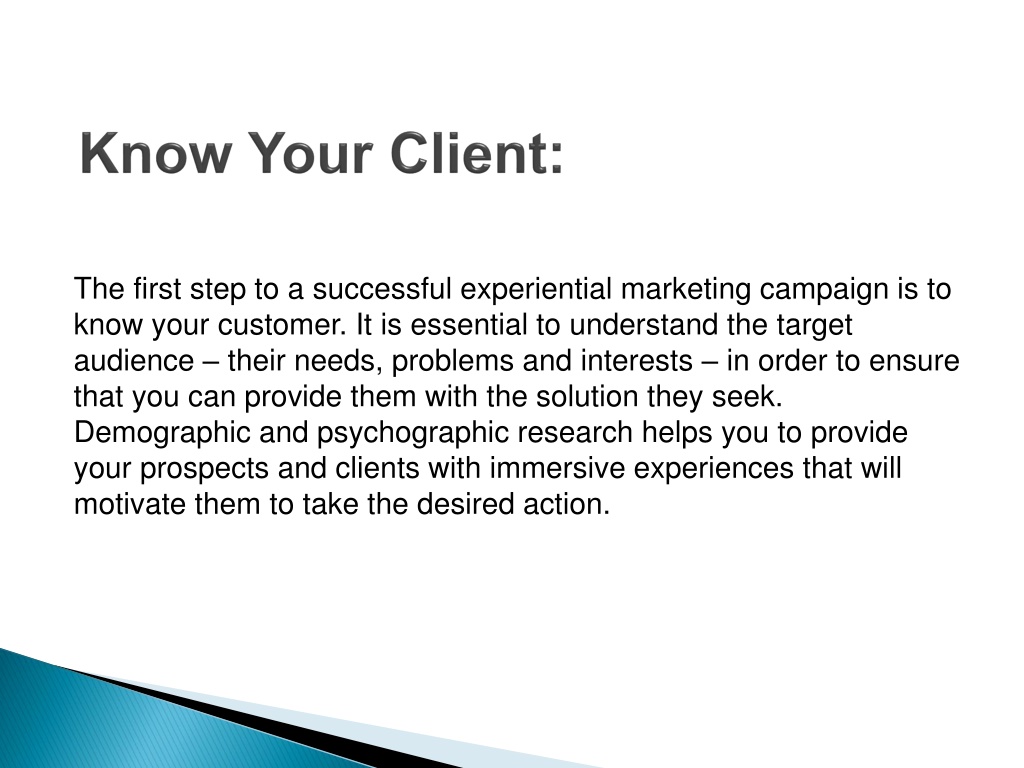 Know Your Client:

The first step to a successful experiential marketing campaign is to know your customer. It is essential to understand the target audience – their needs, problems and interests – in order to ensure that you can provide them with the solution they seek. Demographic and psychographic research helps you to provide your prospects and clients with immersive experiences that will motivate them to take the desired action.